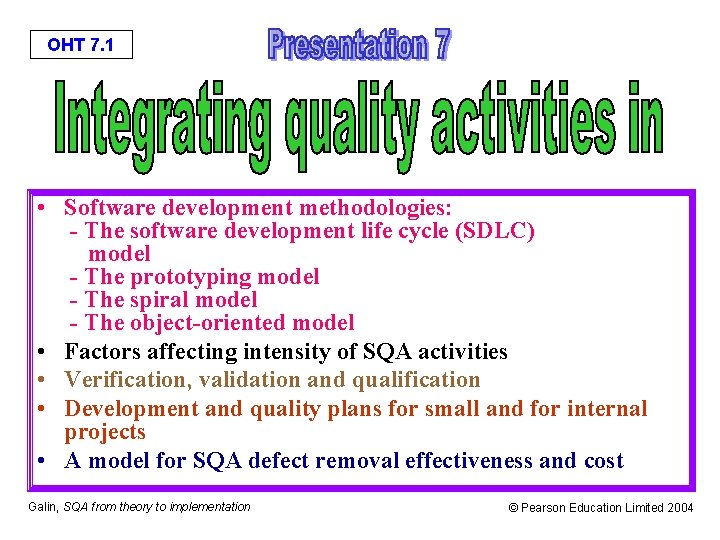 OHT 7.1

Presentation 7

Integrating quality activities in

• Software development methodologies:
- The software development life cycle (SDLC) model
- The prototyping model
- The spiral model
- The object-oriented model
• Factors affecting intensity of SQA activities
• Verification, validation and qualification
• Development and quality plans for small and for internal projects
• A model for SQA defect removal effectiveness and cost

Galin, SQA from theory to implementation

© Pearson Education Limited 2004